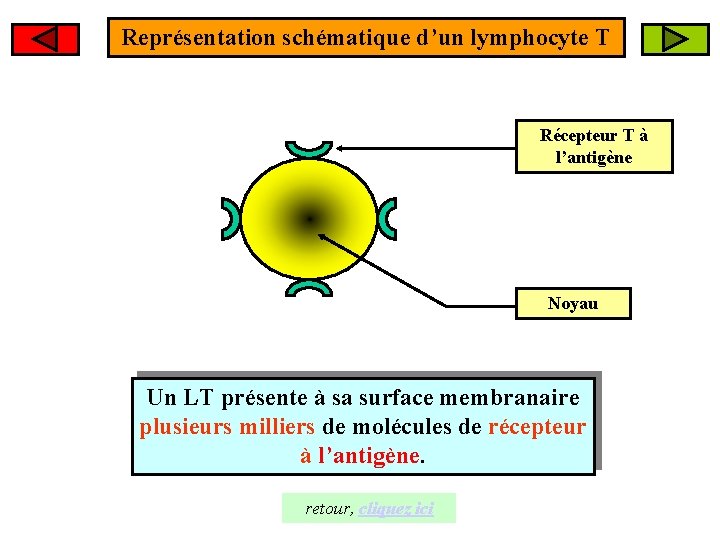 Représentation schématique d’un lymphocyte T

Récepteur T à l’antigène

Noyau

Un LT présente à sa surface membranaire plusieurs milliers de molécules de récepteur à l’antigène.

retour, cliquez ici